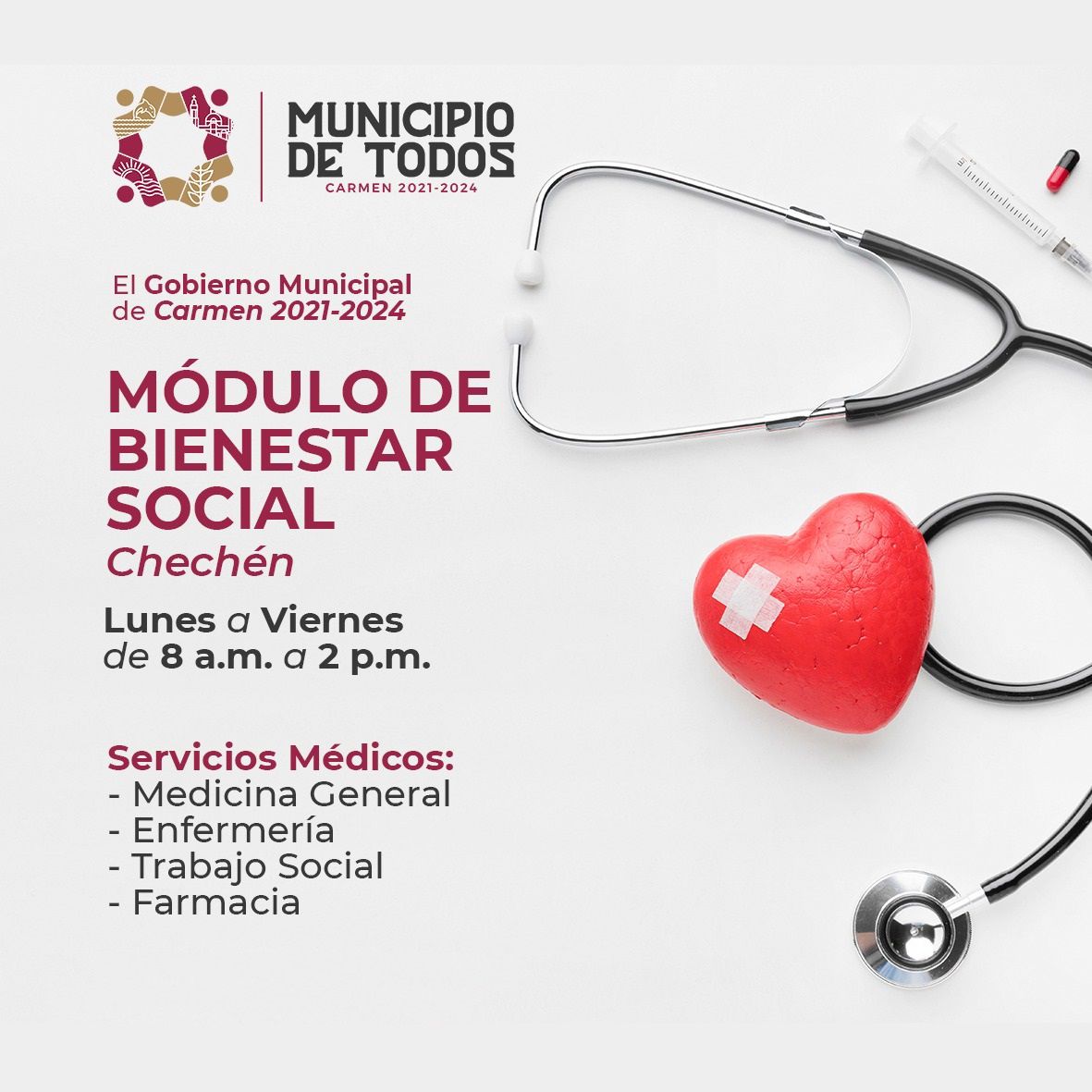 MUNICIPIO DE TODOS
CARMEN 2021-2024

El Gobierno Municipal de Carmen 2021-2024

MÓDULO DE BIENESTAR SOCIAL
Chechén

Lunes a Viernes de 8 a.m. a 2 p.m.

Servicios Médicos:
- Medicina General
- Enfermería
- Trabajo Social
- Farmacia